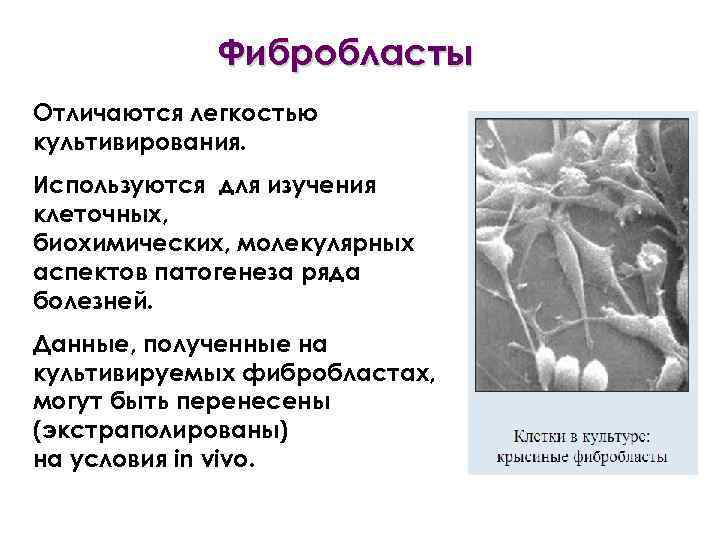 Фибробласты

Отличаются легкостью культивирования.

Используются для изучения клеточных, биохимических, молекулярных аспектов патогенеза ряда болезней.

Данные, полученные на культивируемых фибробластах, могут быть перенесены (экстраполированы) на условия in vivo.

Клетки в культуре: крысиные фибробласты